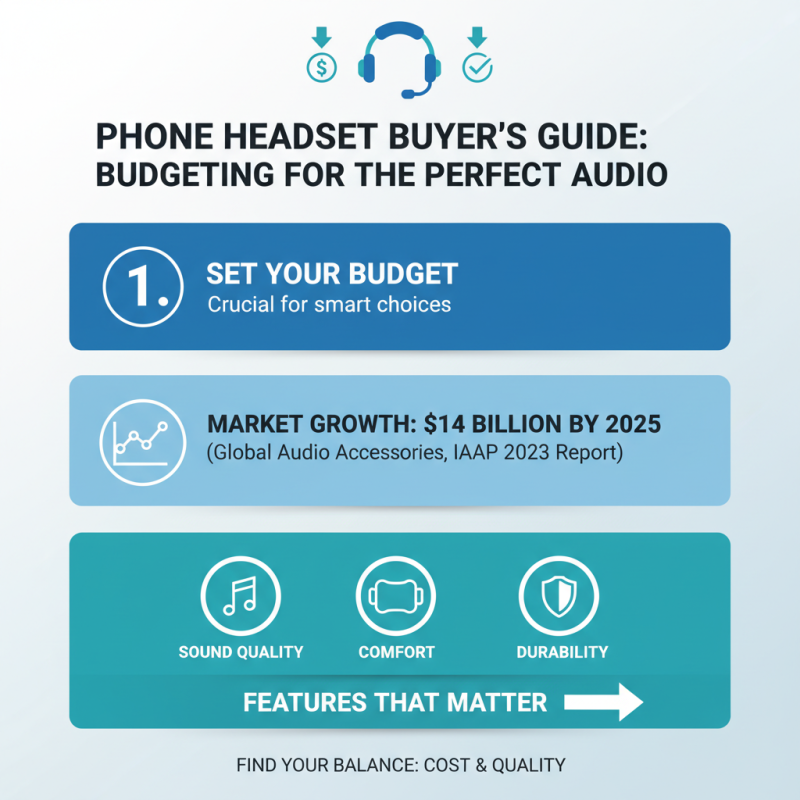 PHONE HEADSET BUYER'S GUIDE: BUDGETING FOR THE PERFECT AUDIO

1. SET YOUR BUDGET
Crucial for smart choices

MARKET GROWTH: $14 BILLION BY 2025
(Global Audio Accessories, IAAP 2023 Report)

SOUND QUALITY
COMFORT
DURABILITY

FEATURES THAT MATTER

FIND YOUR BALANCE: COST & QUALITY